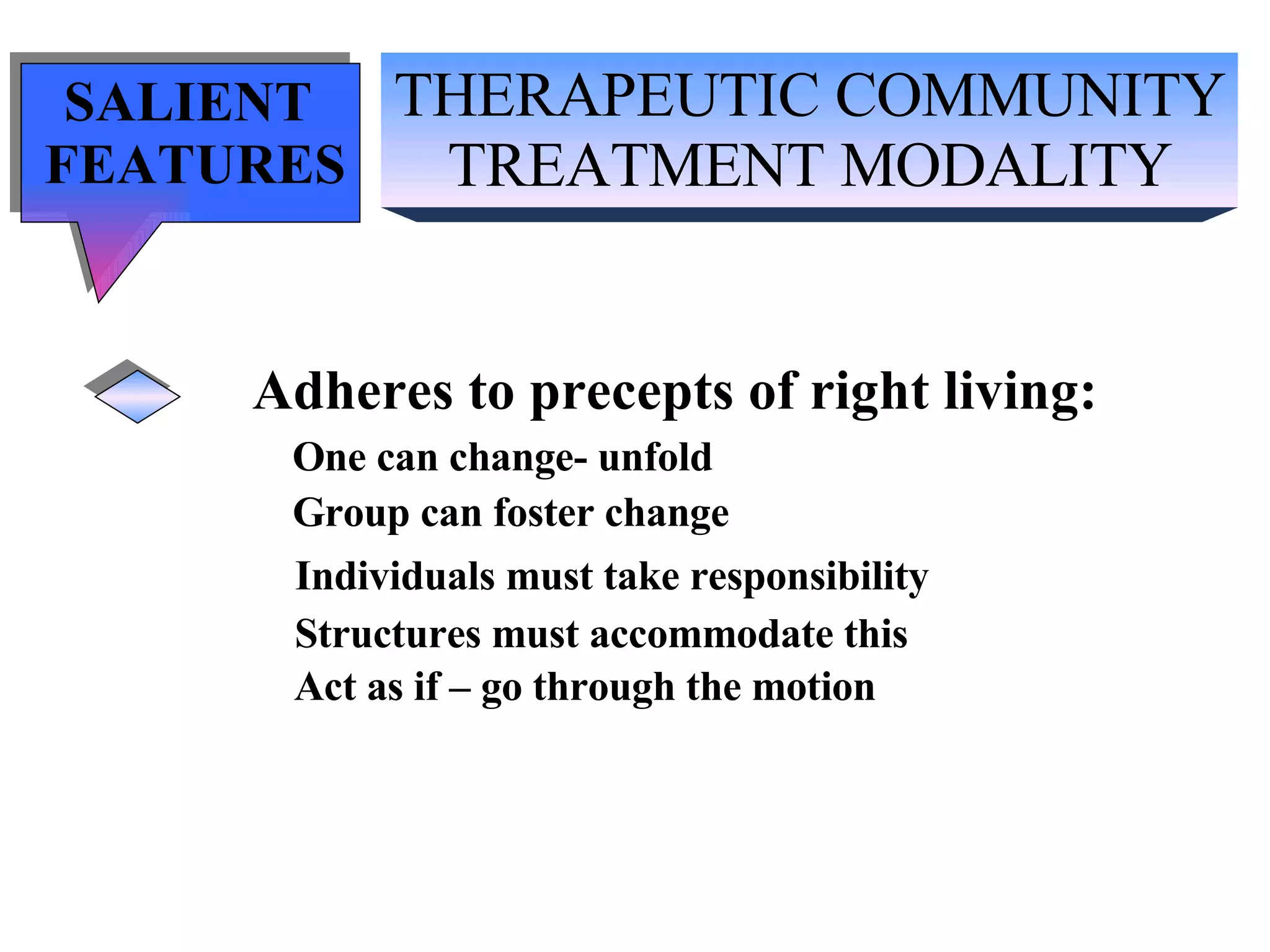 SALIENT FEATURES

THERAPEUTIC COMMUNITY TREATMENT MODALITY

Adheres to precepts of right living:

One can change- unfold

Group can foster change

Individuals must take responsibility

Structures must accommodate this

Act as if – go through the motion